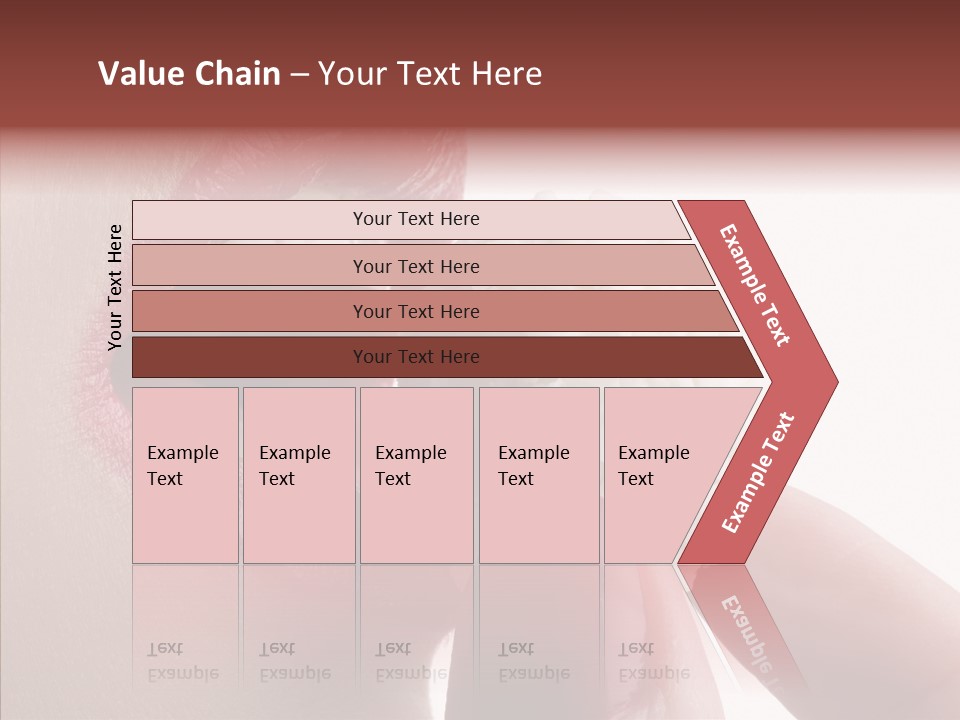 Value Chain – Your Text Here

Your Text Here

Your Text Here

Your Text Here

Your Text Here

Your Text Here

Example Text

Example Text

Example Text

Example Text

Example Text

Example Text

Example Text